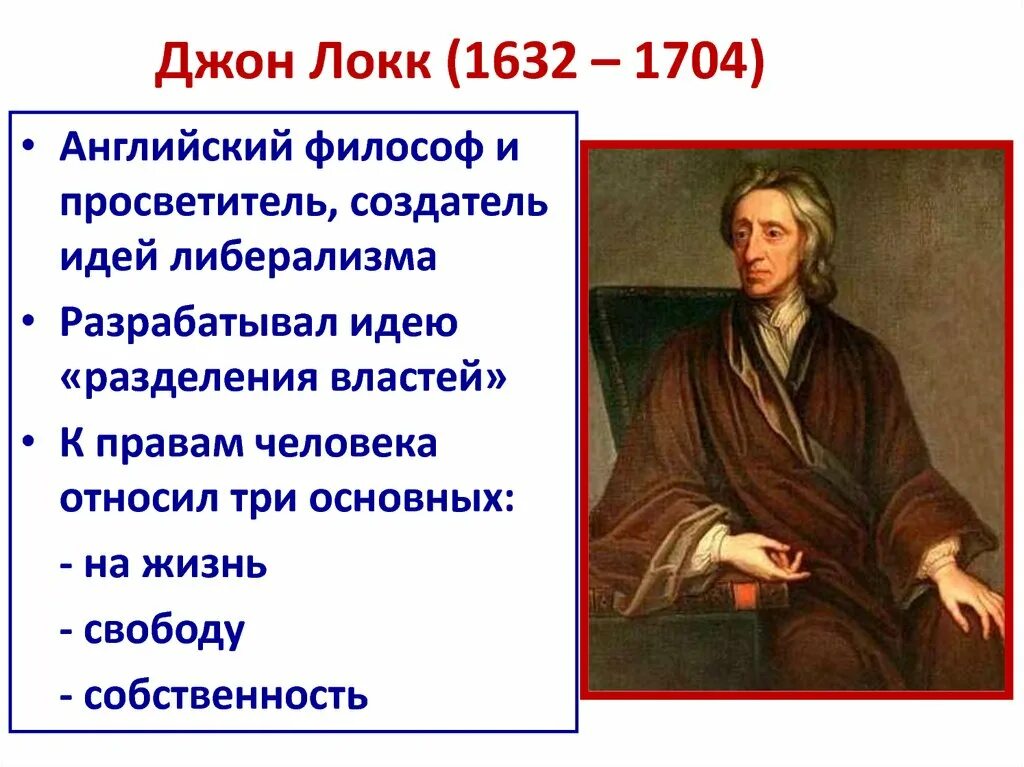 Джон Локк (1632 – 1704)

• Английский философ и просветитель, создатель идей либерализма

• Разрабатывал идею «разделения властей»

• К правам человека относил три основных:

- на жизнь

- свободу

- собственность